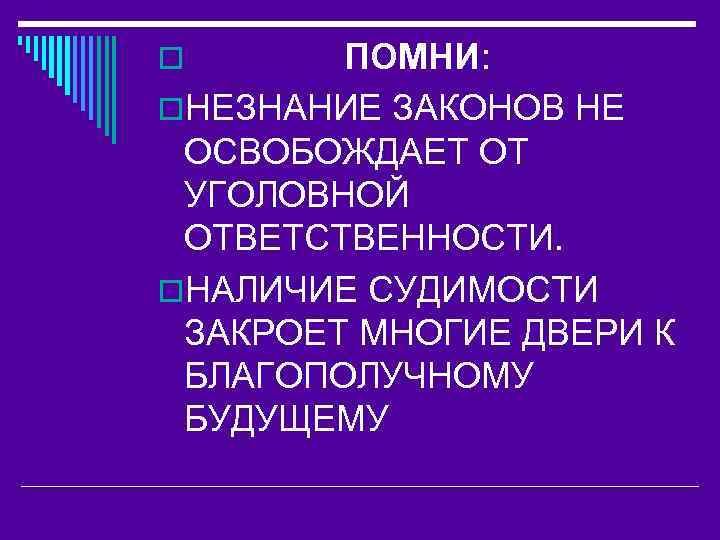 ПОМНИ:

НЕЗНАНИЕ ЗАКОНОВ НЕ ОСВОБОЖДАЕТ ОТ УГОЛОВНОЙ ОТВЕТСТВЕННОСТИ.

НАЛИЧИЕ СУДИМОСТИ ЗАКРОЕТ МНОГИЕ ДВЕРИ К БЛАГОПОЛУЧНОМУ БУДУЩЕМУ